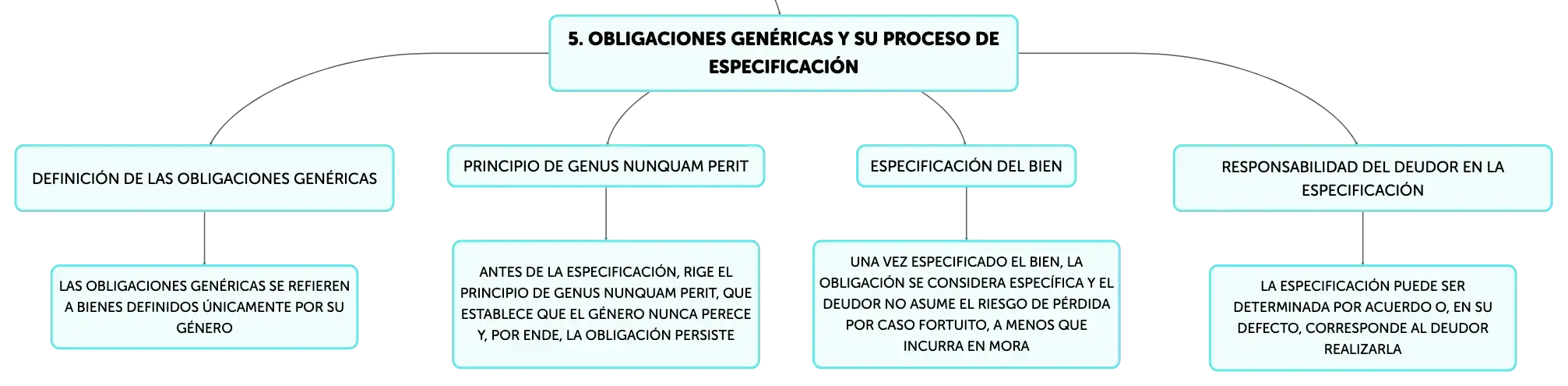 5. OBLIGACIONES GENÉRICAS Y SU PROCESO DE ESPECIFICACIÓN

DEFINICIÓN DE LAS OBLIGACIONES GENÉRICAS

LAS OBLIGACIONES GENÉRICAS SE REFIEREN A BIENES DEFINIDOS ÚNICAMENTE POR SU GÉNERO

PRINCIPIO DE GENUS NUNQUAM PERIT

ANTES DE LA ESPECIFICACIÓN, RIGE EL PRINCIPIO DE GENUS NUNQUAM PERIT, QUE ESTABLECE QUE EL GÉNERO NUNCA PERECE Y, POR ENDE, LA OBLIGACIÓN PERSISTE

ESPECIFICACIÓN DEL BIEN

UNA VEZ ESPECIFICADO EL BIEN, LA OBLIGACIÓN SE CONSIDERA ESPECÍFICA Y EL DEUDOR NO ASUME EL RIESGO DE PÉRDIDA POR CASO FORTUITO, A MENOS QUE INCURRA EN MORA

RESPONSABILIDAD DEL DEUDOR EN LA ESPECIFICACIÓN

LA ESPECIFICACIÓN PUEDE SER DETERMINADA POR ACUERDO O, EN SU DEFECTO, CORRESPONDE AL DEUDOR REALIZARLA